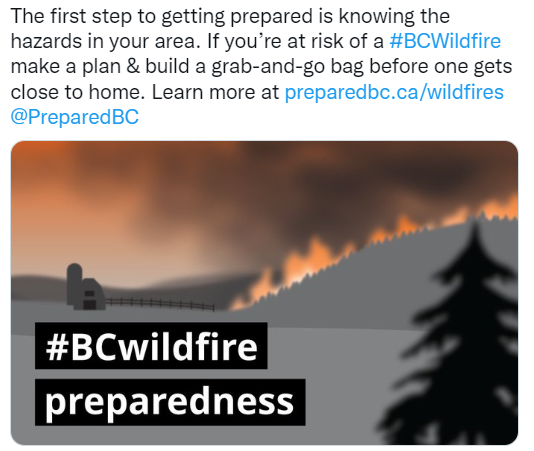 The first step to getting prepared is knowing the hazards in your area. If you're at risk of a #BCWildfire make a plan & build a grab-and-go bag before one gets close to home. Learn more at preparedbc.ca/wildfires @PreparedBC

#BCwildfire
preparedness